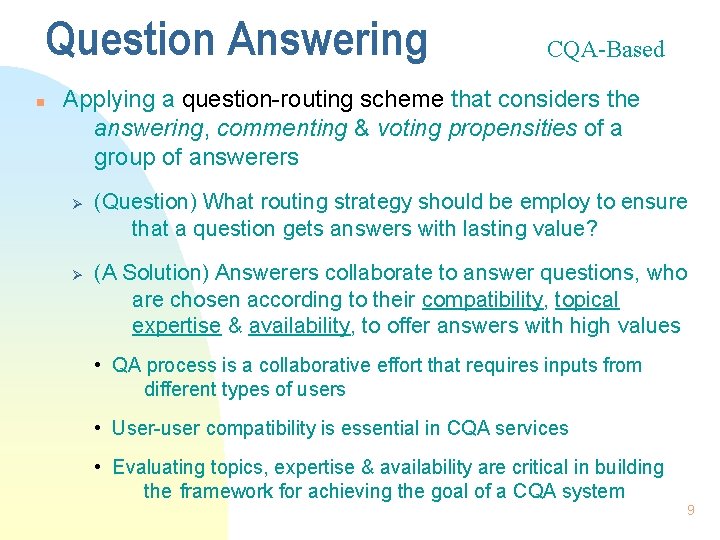 Question Answering

CQA-Based

Applying a question-routing scheme that considers the answering, commenting & voting propensities of a group of answerers

(Question) What routing strategy should be employ to ensure that a question gets answers with lasting value?

(A Solution) Answerers collaborate to answer questions, who are chosen according to their compatibility, topical expertise & availability, to offer answers with high values

• QA process is a collaborative effort that requires inputs from different types of users

• User-user compatibility is essential in CQA services

• Evaluating topics, expertise & availability are critical in building the framework for achieving the goal of a CQA system

9